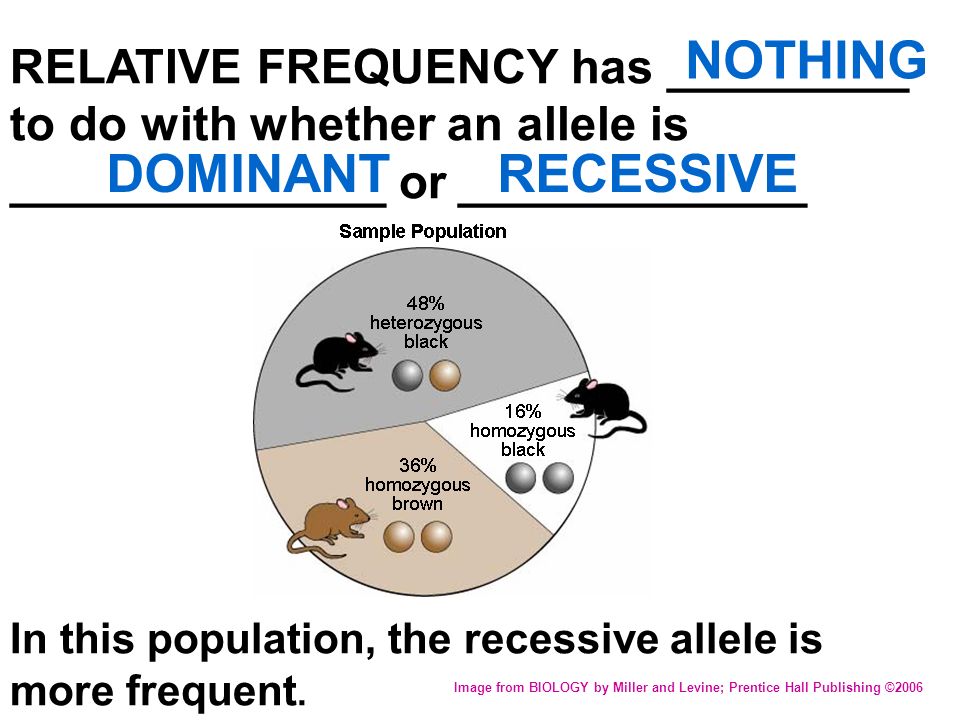 RELATIVE FREQUENCY has NOTHING to do with whether an allele is DOMINANT or RECESSIVE

Sample Population

48% heterozygous black

16% homozygous black

36% homozygous brown

In this population, the recessive allele is more frequent.

Image from BIOLOGY by Miller and Levine; Prentice Hall Publishing ©2006